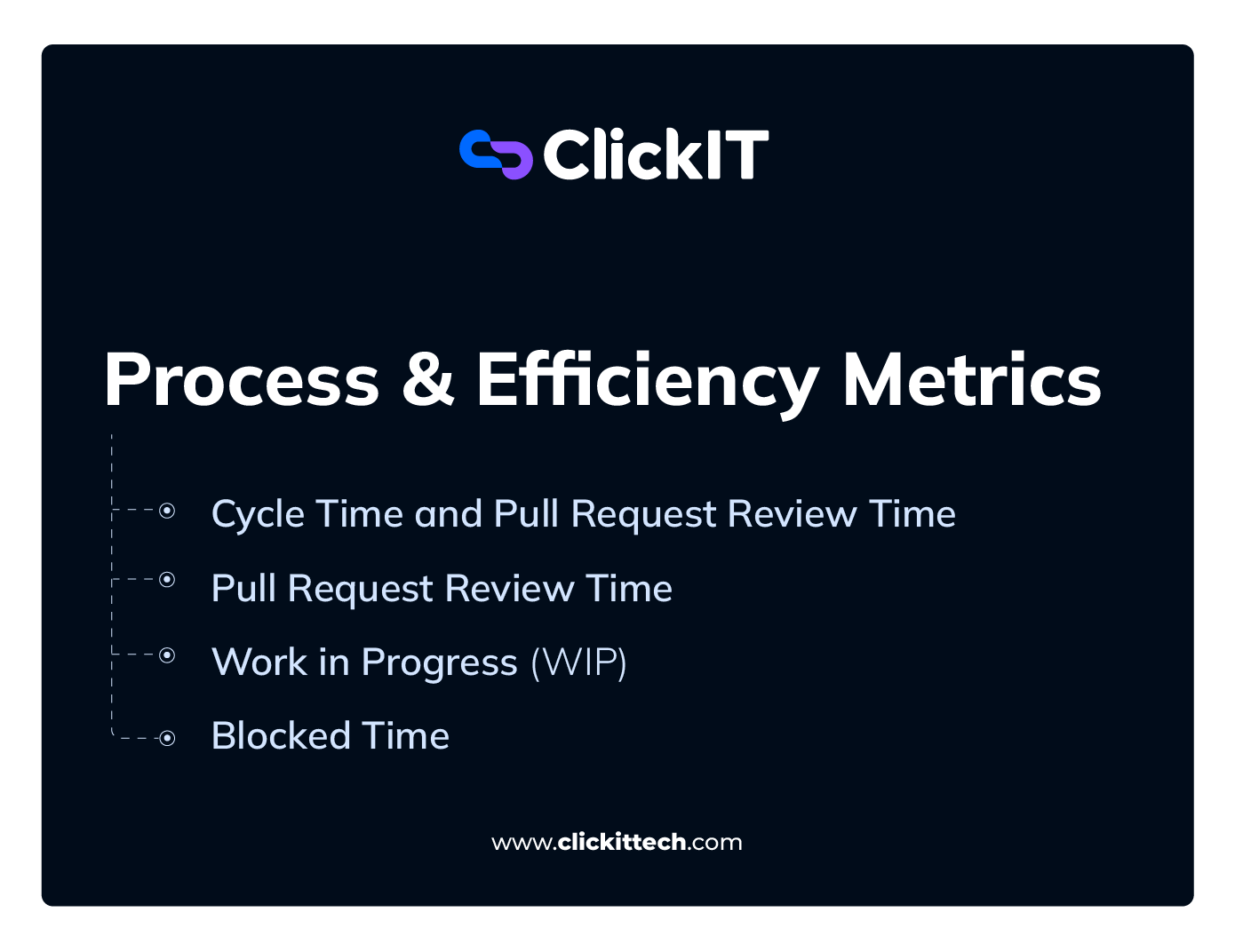 ClickIT

Process & Efficiency Metrics

Cycle Time and Pull Request Review Time

Pull Request Review Time

Work in Progress (WIP)

Blocked Time

www.clickittech.com